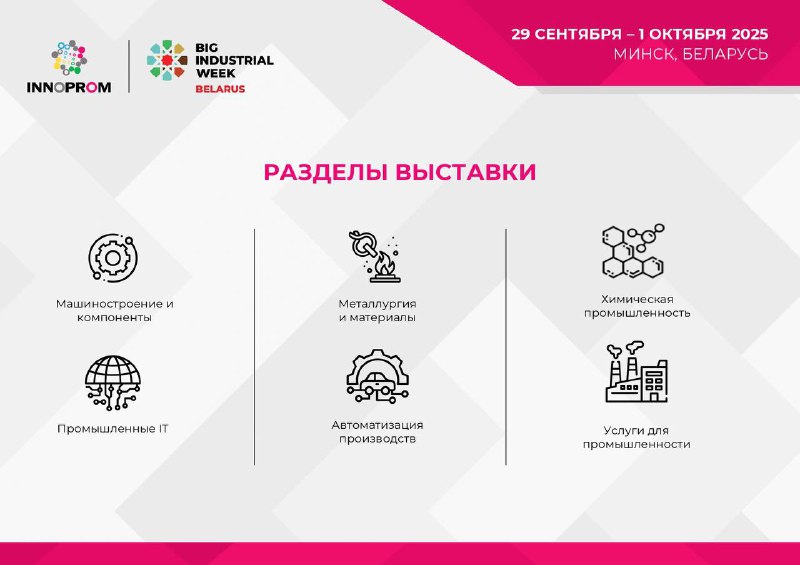 INNOPROM

BIG INDUSTRIAL WEEK BELARUS

29 СЕНТЯБРЯ – 1 ОКТЯБРЯ 2025
МИНСК, БЕЛАРУСЬ

РАЗДЕЛЫ ВЫСТАВКИ

Машиностроение и компоненты

Промышленные IT

Металлургия и материалы

Автоматизация производств

Химическая промышленность

Услуги для промышленности